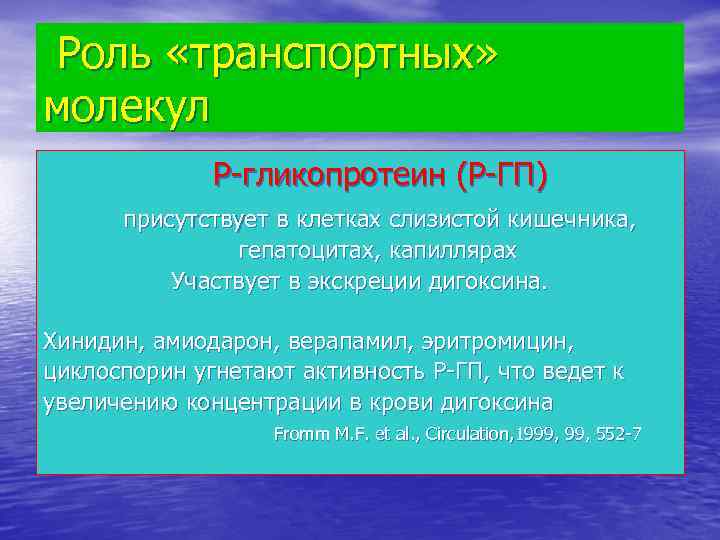 Роль «транспортных» молекул

Р-гликопротеин (Р-ГП)

присутствует в клетках слизистой кишечника, гепатоцитах, капиллярах
Участвует в экскреции дигоксина.

Хинидин, амиодарон, верапамил, эритромицин, циклоспорин угнетают активность Р-ГП, что ведет к увеличению концентрации в крови дигоксина

Fromm M.F. et al., Circulation,1999, 99, 552-7